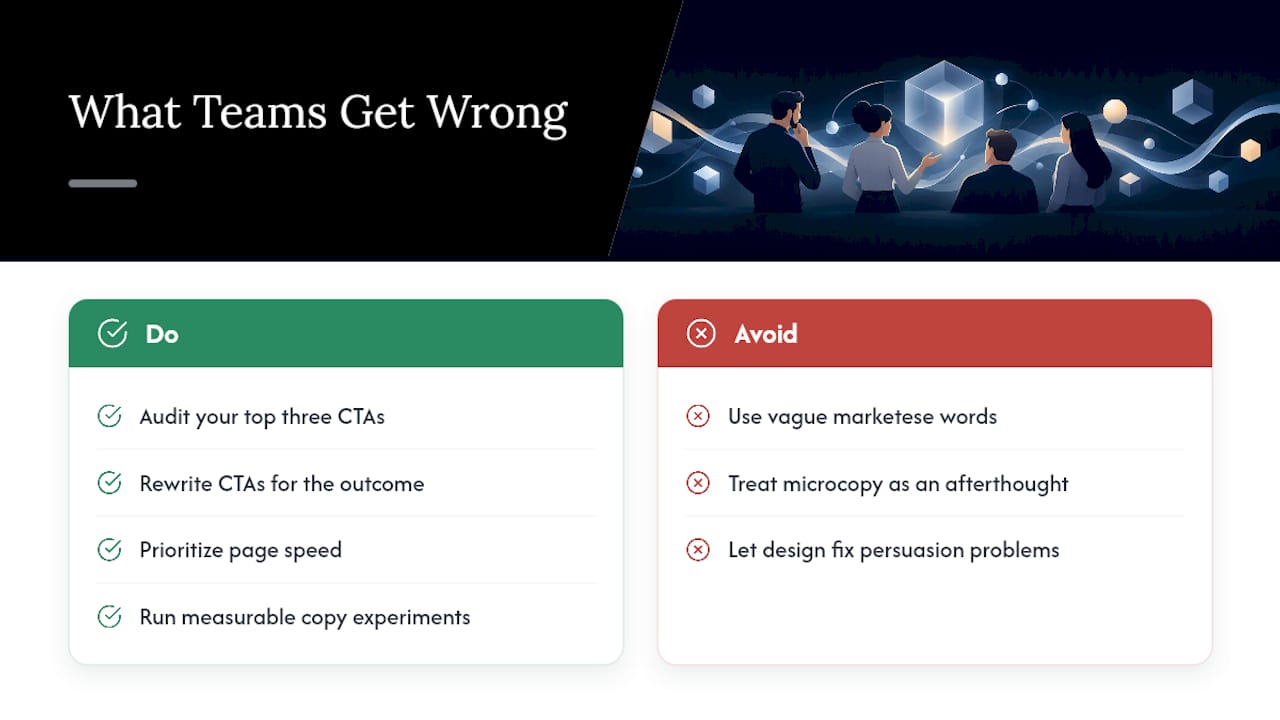 What Teams Get Wrong

Do

Audit your top three CTAs

Rewrite CTAs for the outcome

Prioritize page speed

Run measurable copy experiments

Avoid

Use vague marketese words

Treat microcopy as an afterthought

Let design fix persuasion problems